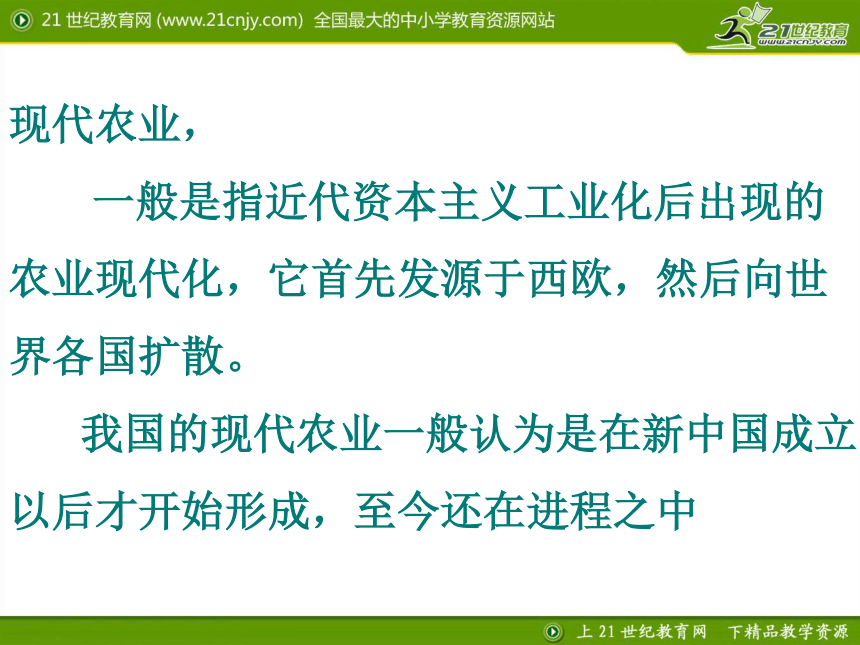 21 世纪教育网 (www.21cnjy.com) 全国最大的中小学教育资源网站

21世纪教育
www.21cnjy.com

现代农业，

一般是指近代资本主义工业化后出现的农业现代化，它首先发源于西欧，然后向世界各国扩散。

我国的现代农业一般认为是在新中国成立以后才开始形成，至今还在进程之中

上 21 世纪教育网 下精品教学资源